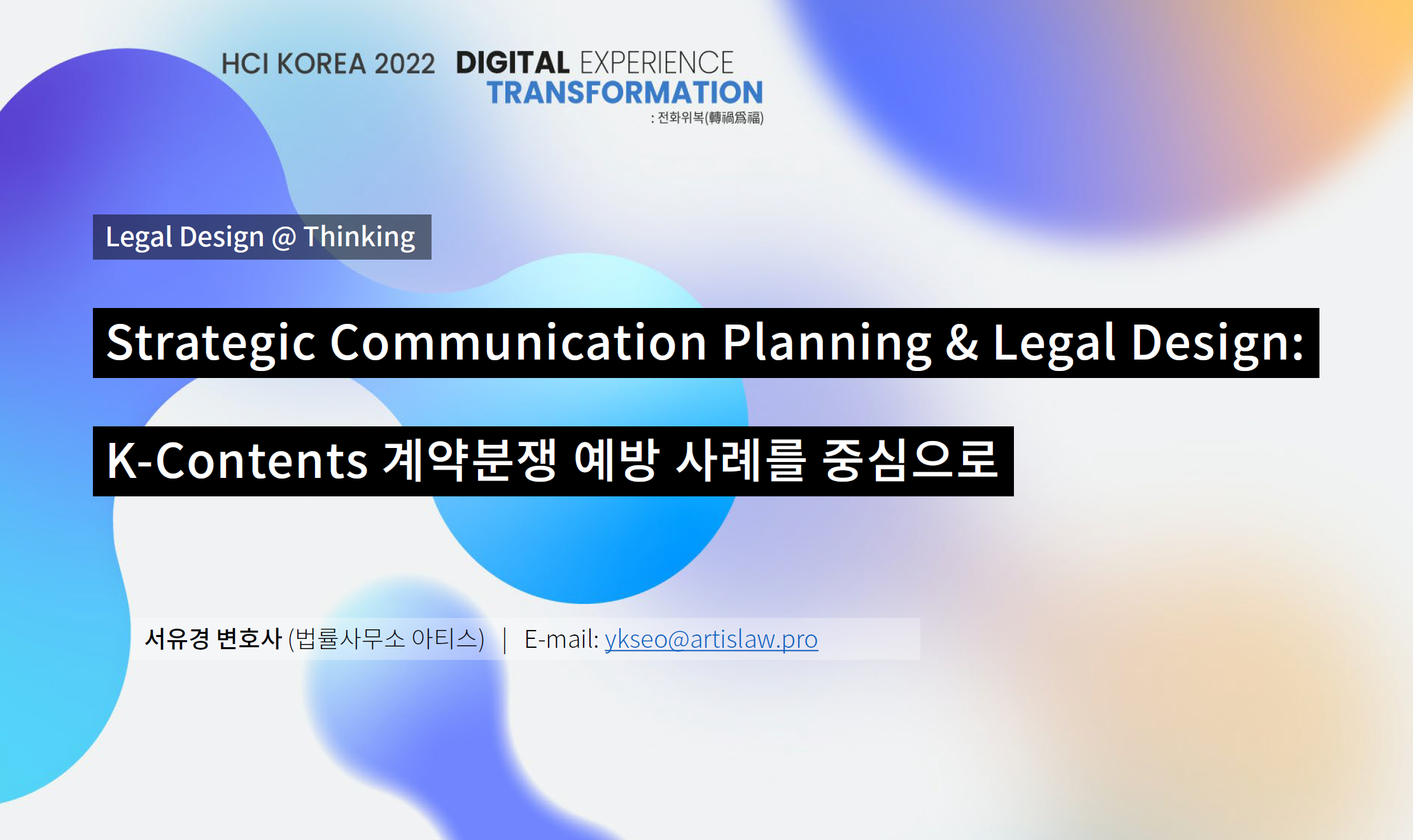 HCI KOREA 2022 DIGITAL EXPERIENCE TRANSFORMATION
: 전화위복(轉禍爲福)

Legal Design @ Thinking

Strategic Communication Planning & Legal Design:

K-Contents 계약분쟁 예방 사례를 중심으로

서유경 변호사 (법률사무소 아티스) | E-mail: ykseo@artislaw.pro